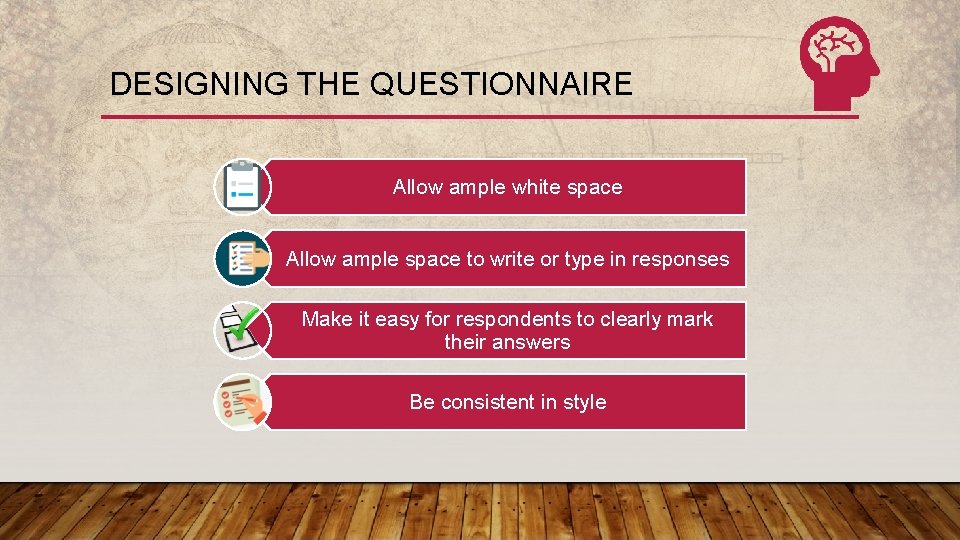 DESIGNING THE QUESTIONNAIRE

Allow ample white space

Allow ample space to write or type in responses

Make it easy for respondents to clearly mark their answers

Be consistent in style